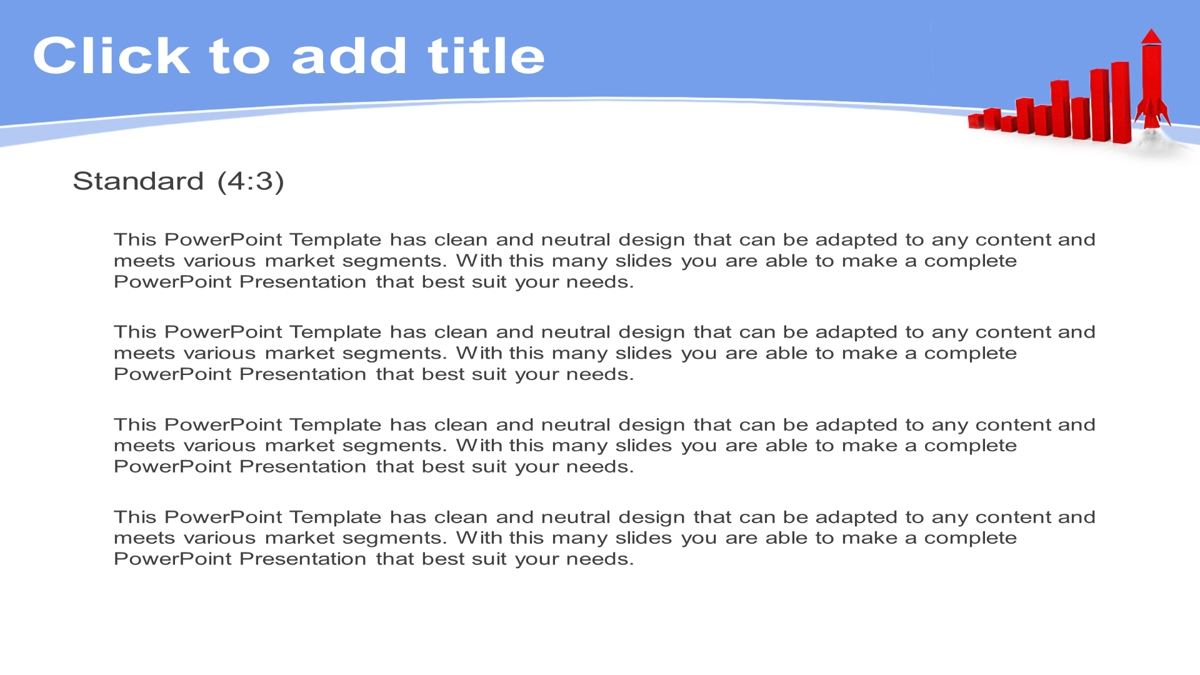 Click to add title

Standard (4:3)

This PowerPoint Template has clean and neutral design that can be adapted to any content and meets various market segments. With this many slides you are able to make a complete PowerPoint Presentation that best suit your needs.

This PowerPoint Template has clean and neutral design that can be adapted to any content and meets various market segments. With this many slides you are able to make a complete PowerPoint Presentation that best suit your needs.

This PowerPoint Template has clean and neutral design that can be adapted to any content and meets various market segments. With this many slides you are able to make a complete PowerPoint Presentation that best suit your needs.

This PowerPoint Template has clean and neutral design that can be adapted to any content and meets various market segments. With this many slides you are able to make a complete PowerPoint Presentation that best suit your needs.